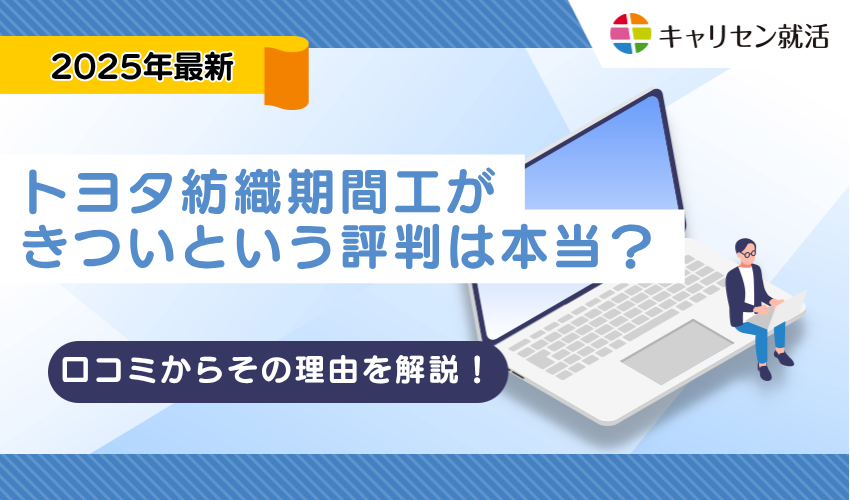 キャリセン就活

2025年最新

トヨタ紡織期間工が
きついという評判は本当？

口コミからその理由を解説！